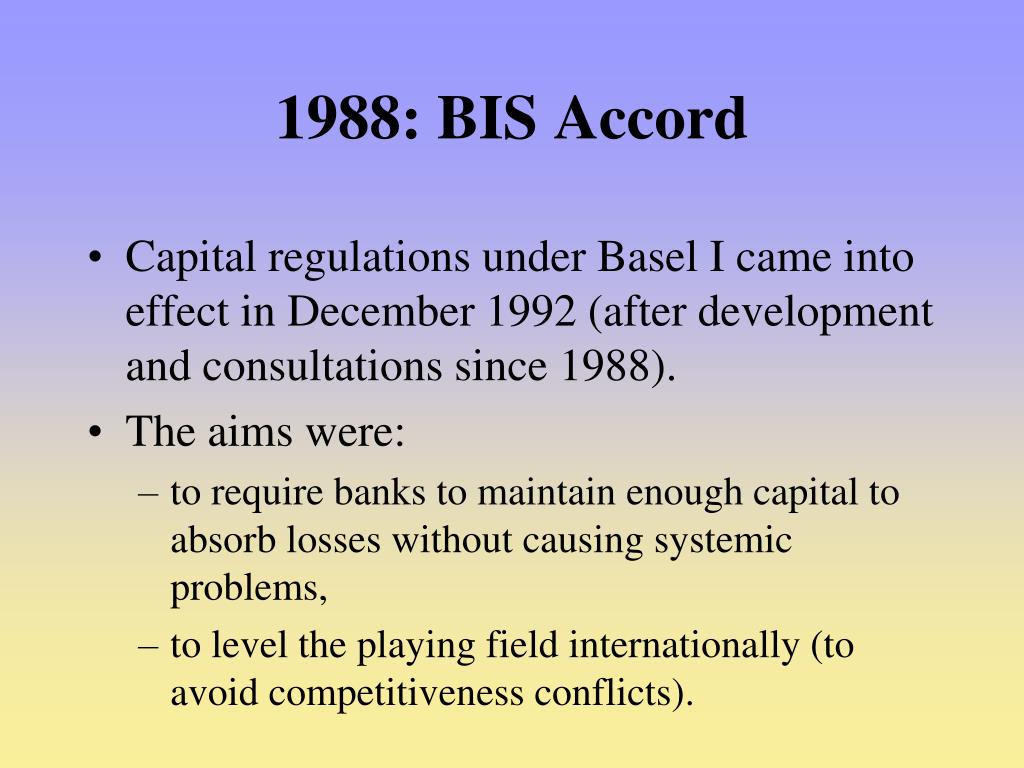 1988: BIS Accord

• Capital regulations under Basel I came into effect in December 1992 (after development and consultations since 1988).
• The aims were:
– to require banks to maintain enough capital to absorb losses without causing systemic problems,
– to level the playing field internationally (to avoid competitiveness conflicts).